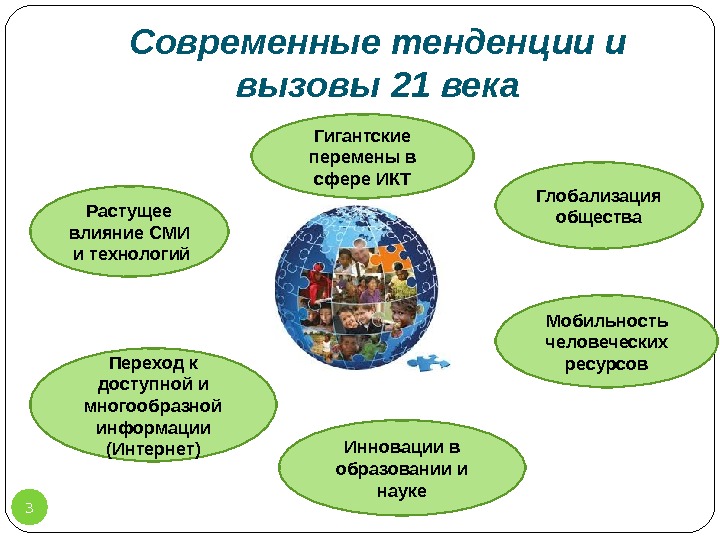 Современные тенденции и вызовы 21 века

Гигантские перемены в сфере ИКТ

Растущее влияние СМИ и технологий

Глобализация общества

Мобильность человеческих ресурсов

Переход к доступной и многообразной информации (Интернет)

Инновации в образовании и науке

3